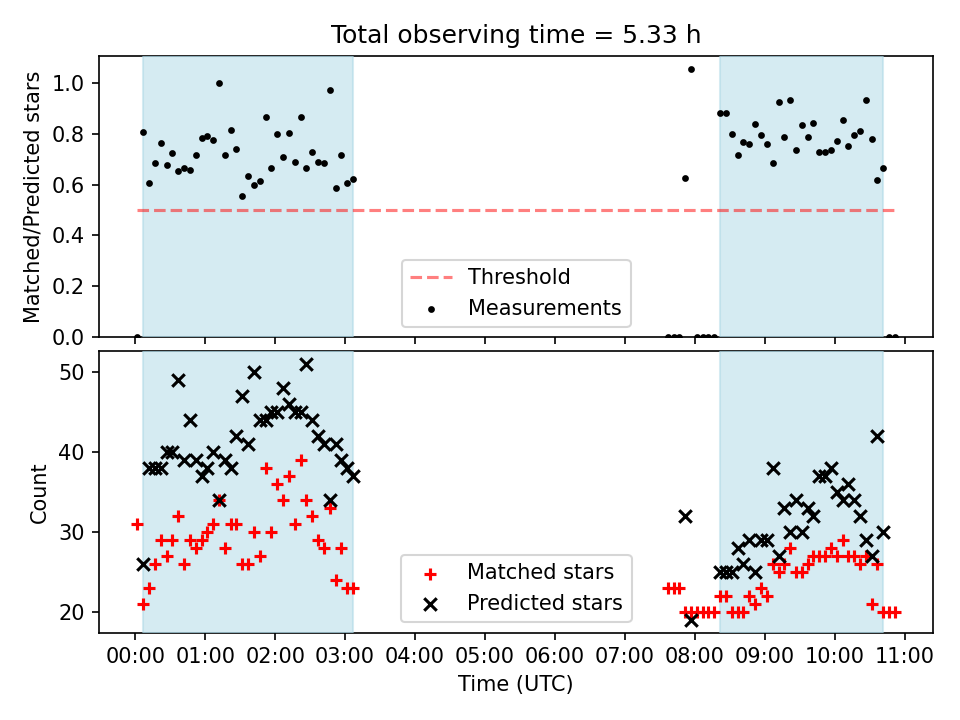 Total observing time = 5.33 h

Matched/Predicted stars

1.0
0.8
0.6
0.4
0.2
0.0

Threshold
Measurements

Count

50
40
30
20

Matched stars
Predicted stars

00:00 01:00 02:00 03:00 04:00 05:00 06:00 07:00 08:00 09:00 10:00 11:00

Time (UTC)